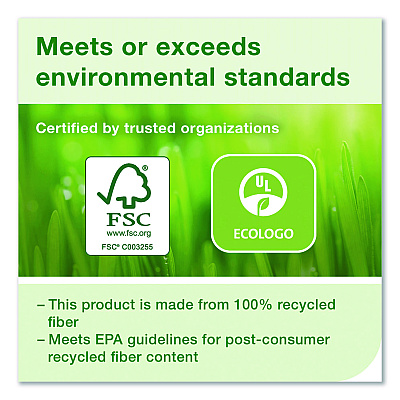 Meets or exceeds environmental standards

Certified by trusted organizations

®
FSC
www.fsc.org
FSC® C003255

UL
ECOLOGO

– This product is made from 100% recycled fiber
– Meets EPA guidelines for post-consumer recycled fiber content